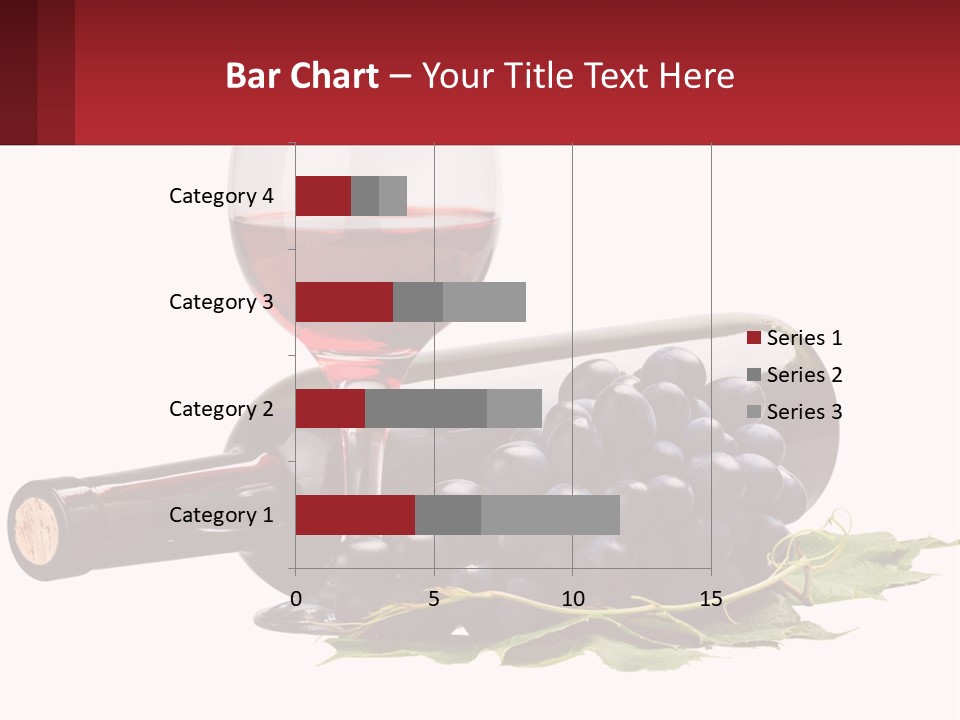 Bar Chart – Your Title Text Here

Category 4
Category 3
Category 2
Category 1

0
5
10
15

Series 1
Series 2
Series 3